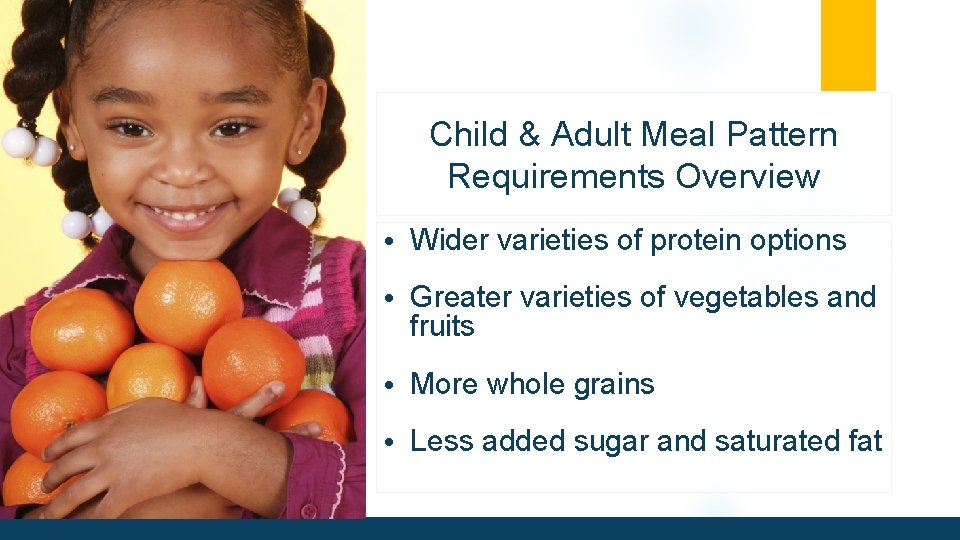 Child & Adult Meal Pattern Requirements Overview

• Wider varieties of protein options

• Greater varieties of vegetables and fruits

• More whole grains

• Less added sugar and saturated fat